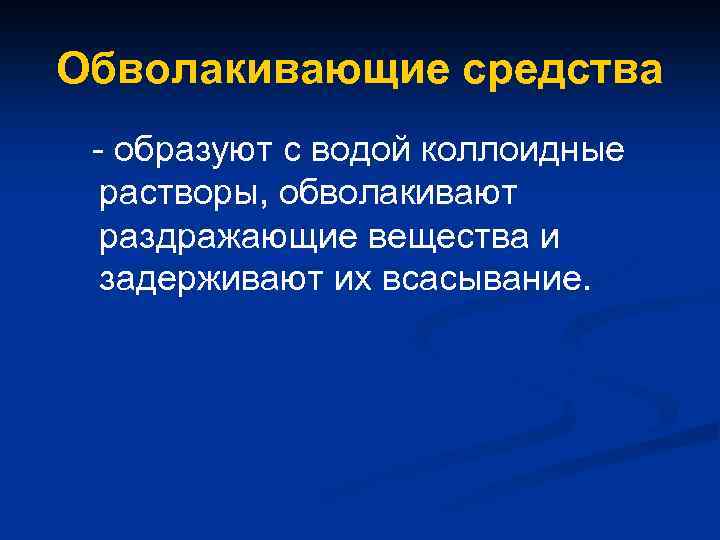 Обволакивающие средства

- образуют с водой коллоидные растворы, обволакивают раздражающие вещества и задерживают их всасывание.